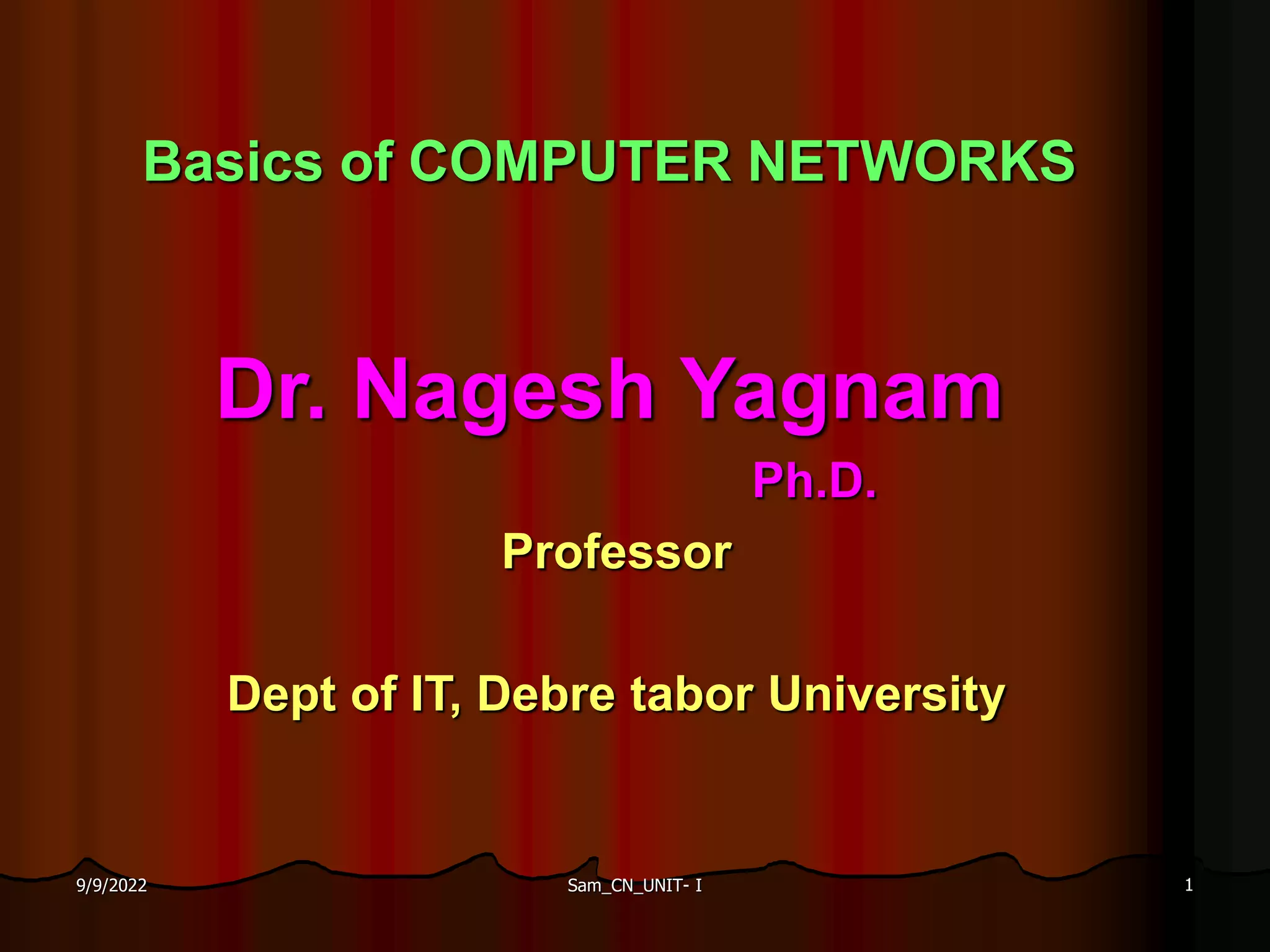 Basics of COMPUTER NETWORKS

Dr. Nagesh Yagnam

Ph.D.

Professor

Dept of IT, Debre tabor University

9/9/2022

Sam_CN_UNIT- I

1